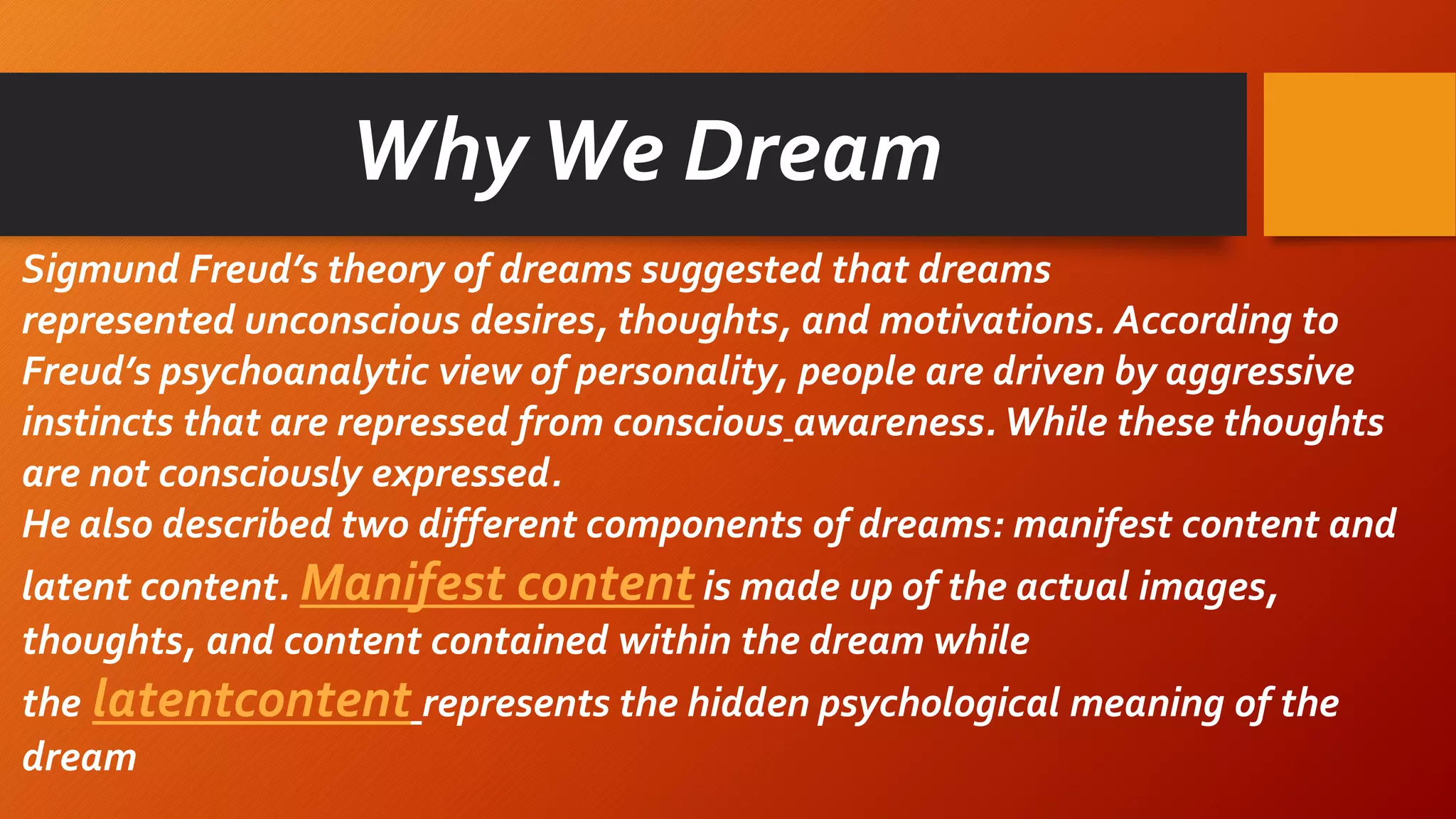 Why We Dream

Sigmund Freud's theory of dreams suggested that dreams represented unconscious desires, thoughts, and motivations. According to Freud's psychoanalytic view of personality, people are driven by aggressive instincts that are repressed from conscious awareness. While these thoughts are not consciously expressed.

He also described two different components of dreams: manifest content and latent content. Manifest content is made up of the actual images, thoughts, and content contained within the dream while the latentcontent represents the hidden psychological meaning of the dream